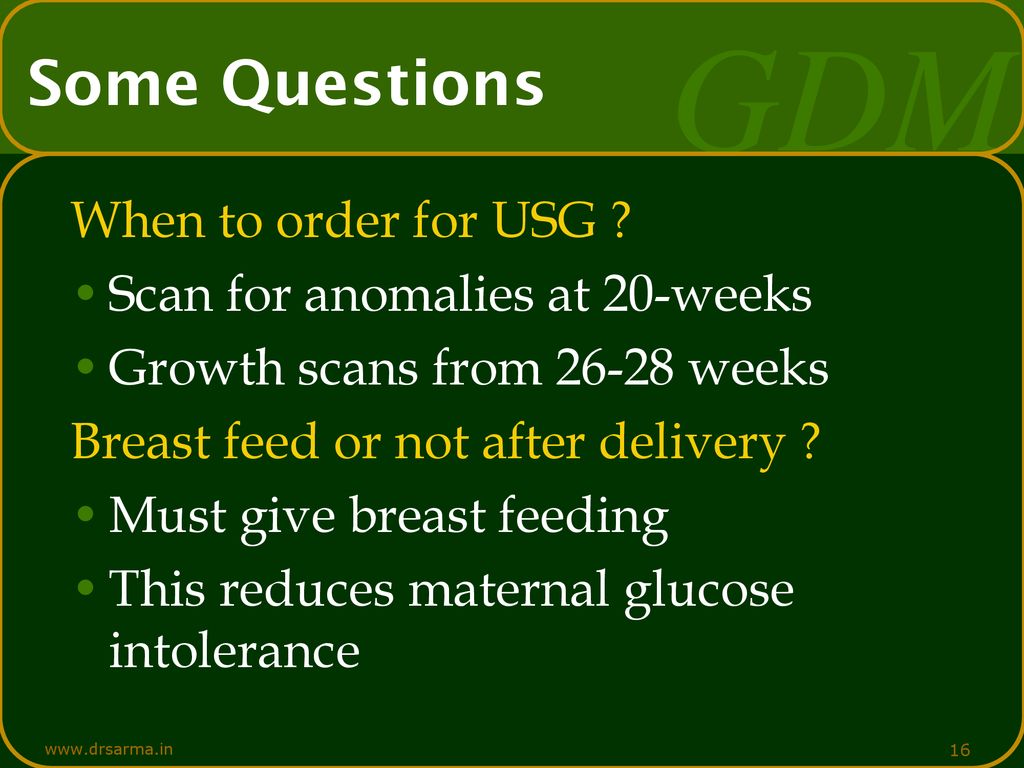 Some Questions

GDM

When to order for USG ?

• Scan for anomalies at 20-weeks

• Growth scans from 26-28 weeks

Breast feed or not after delivery ?

• Must give breast feeding

• This reduces maternal glucose intolerance

www.drsarma.in

16